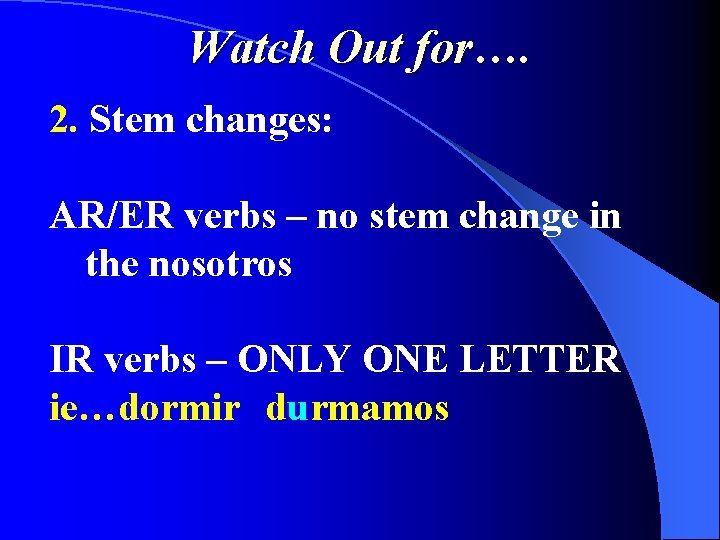 Watch Out for….

2. Stem changes:

AR/ER verbs – no stem change in the nosotros

IR verbs – ONLY ONE LETTER
ie…dormir durmamos